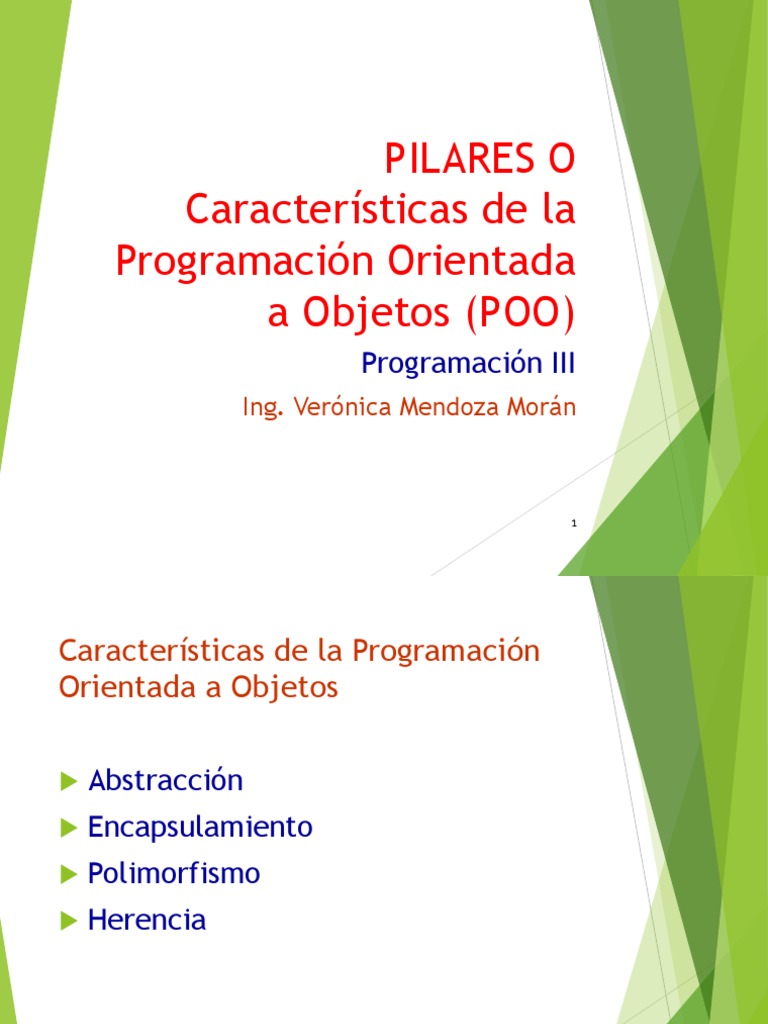 PILARES O Características de la Programación Orientada a Objetos (POO)

Programación III

Ing. Verónica Mendoza Morán

1

Características de la Programación Orientada a Objetos

Abstracción

Encapsulamiento

Polimorfismo

Herencia